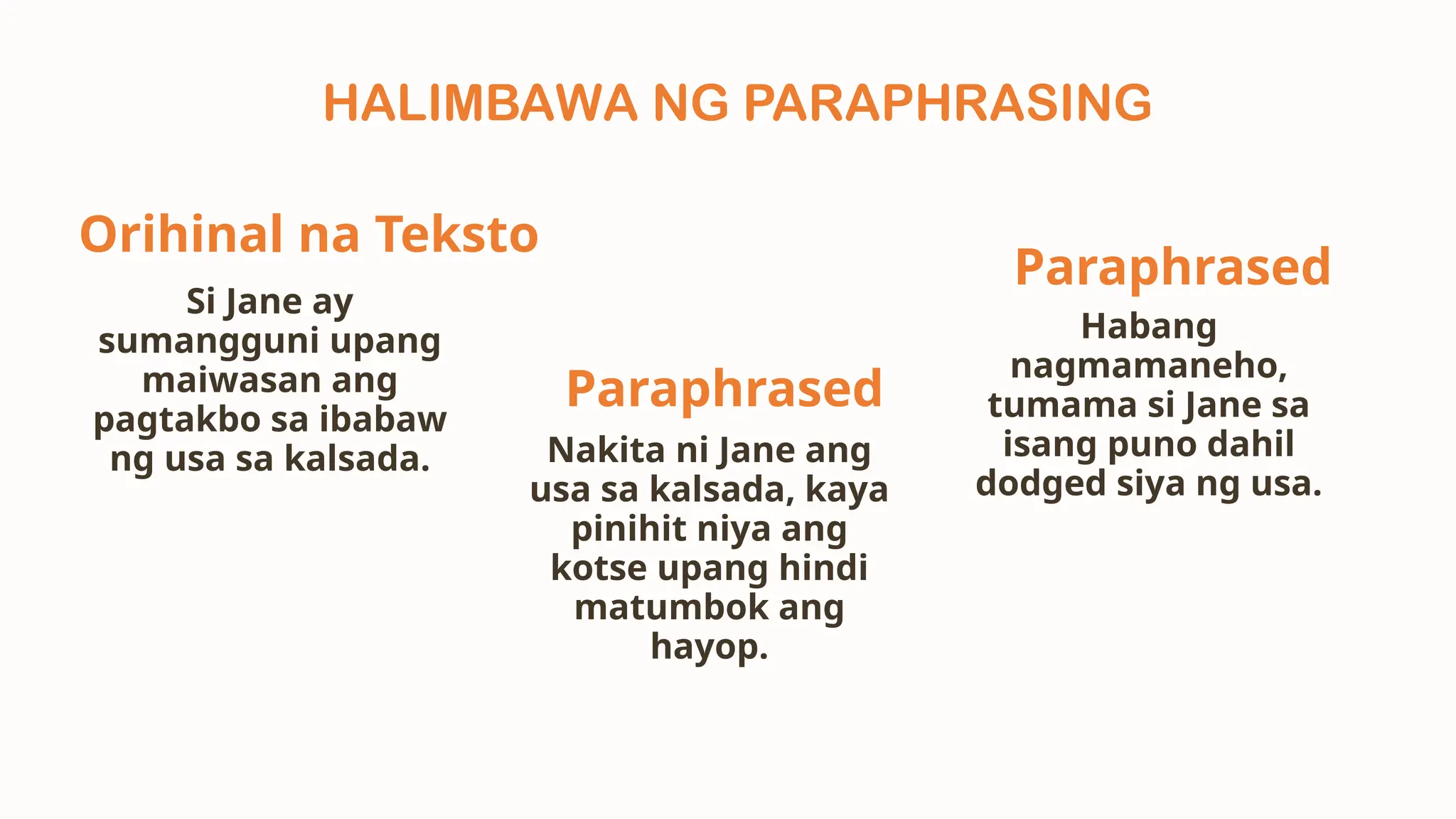 HALIMBAWA NG PARAPHRASING

Orihinal na Teksto

Si Jane ay sumangguni upang maiwasan ang pagtakbo sa ibabaw ng usa sa kalsada.

Paraphrased

Nakita ni Jane ang usa sa kalsada, kaya pinihit niya ang kotse upang hindi matumbok ang hayop.

Paraphrased

Habang nagmamaneho, tumama si Jane sa isang puno dahil dodged siya ng usa.